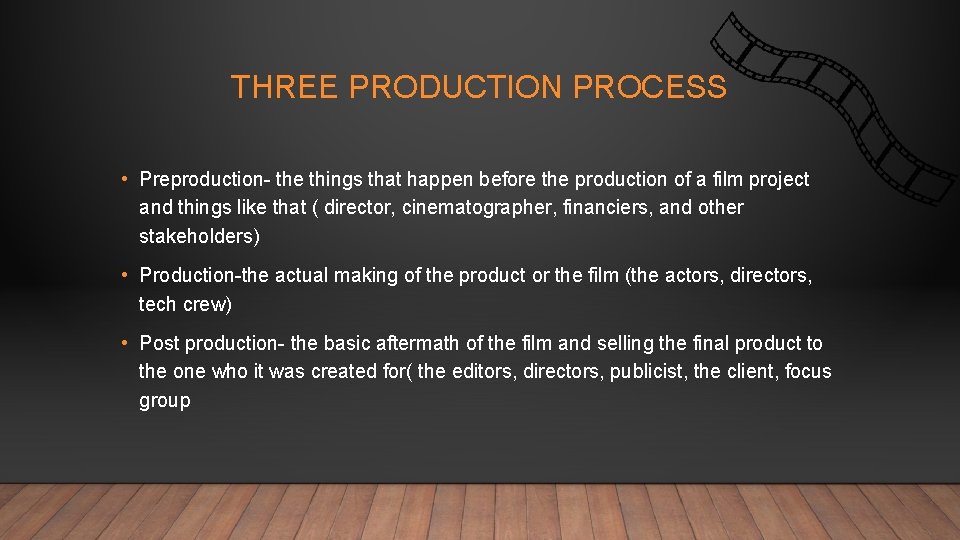 THREE PRODUCTION PROCESS

• Preproduction- the things that happen before the production of a film project and things like that ( director, cinematographer, financiers, and other stakeholders)

• Production-the actual making of the product or the film (the actors, directors, tech crew)

• Post production- the basic aftermath of the film and selling the final product to the one who it was created for( the editors, directors, publicist, the client, focus group